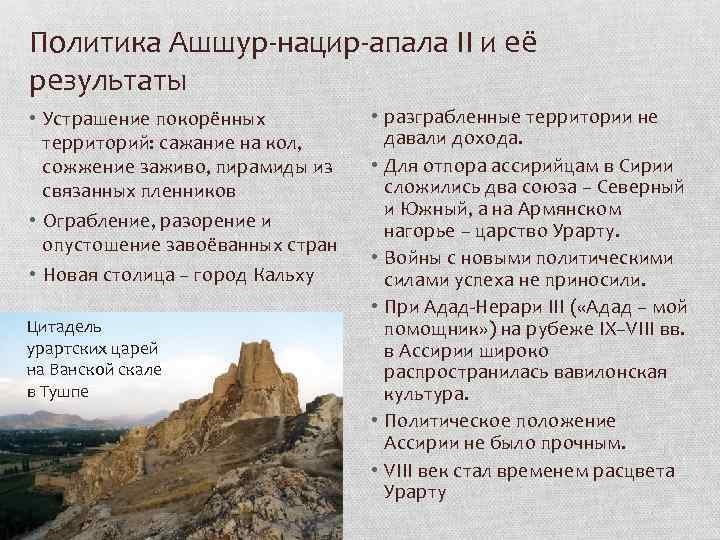 Политика Ашшур-нацир-апала II и её результаты

• Устрашение покорённых территорий: сажание на кол, сожжение заживо, пирамиды из связанных пленников
• Ограбление, разорение и опустошение завоёванных стран
• Новая столица – город Кальху

Цитадель урартских царей на Ванской скале в Тушпе

• разграбленные территории не давали дохода.
• Для отпора ассирийцам в Сирии сложились два союза – Северный и Южный, а на Армянском нагорье – царство Урарту.
• Войны с новыми политическими силами успеха не приносили.
• При Адад-Нерари III («Адад – мой помощник») на рубеже IX–VIII вв. в Ассирии широко распространилась вавилонская культура.
• Политическое положение Ассирии не было прочным.
• VIII век стал временем расцвета Урарту